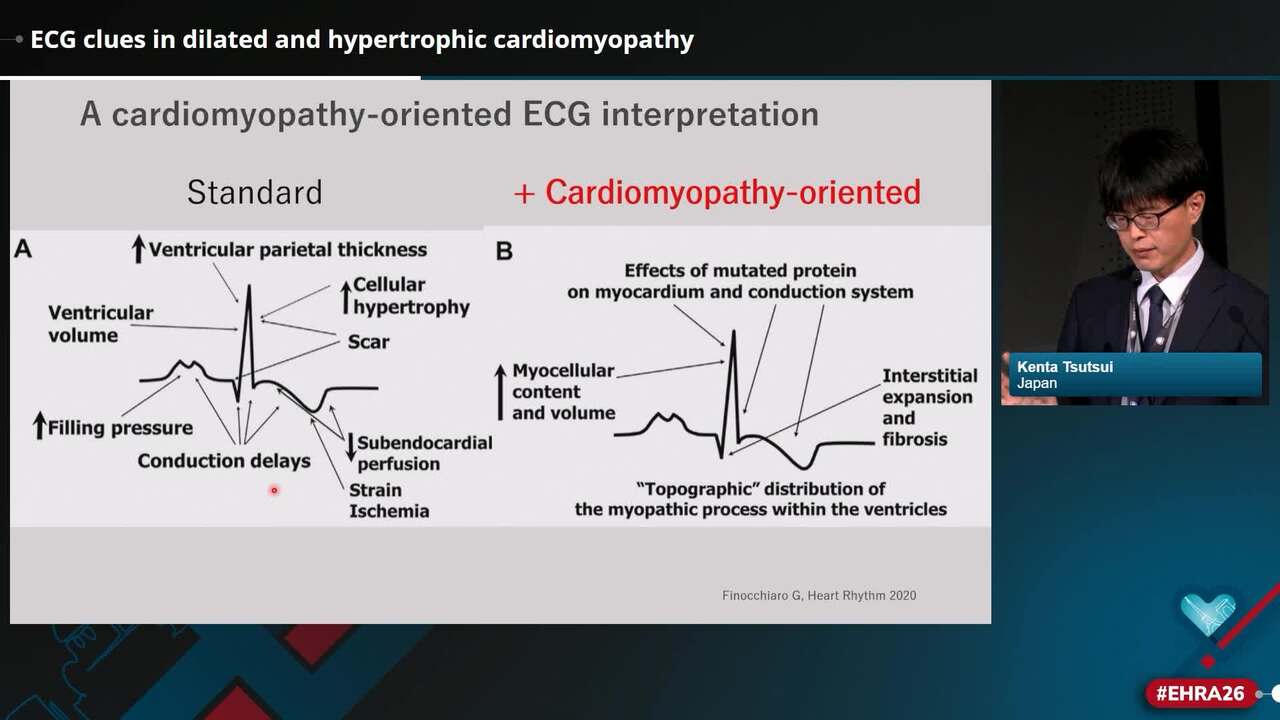 ECG clues in dilated and hypertrophic cardiomyopathy

A cardiomyopathy-oriented ECG interpretation

Standard

+ Cardiomyopathy-oriented

A

↑Ventricular parietal thickness

Ventricular volume

↑Cellular hypertrophy

Scar

↑Filling pressure

Conduction delays

↓Subendocardial perfusion

Strain Ischemia

B

Effects of mutated protein on myocardium and conduction system

↑Myocellular content and volume

Interstitial expansion and fibrosis

"Topographic" distribution of the myopathic process within the ventricles

Finocchiaro G, Heart Rhythm 2020

Kenta Tsutsui
Japan

#EHRA26